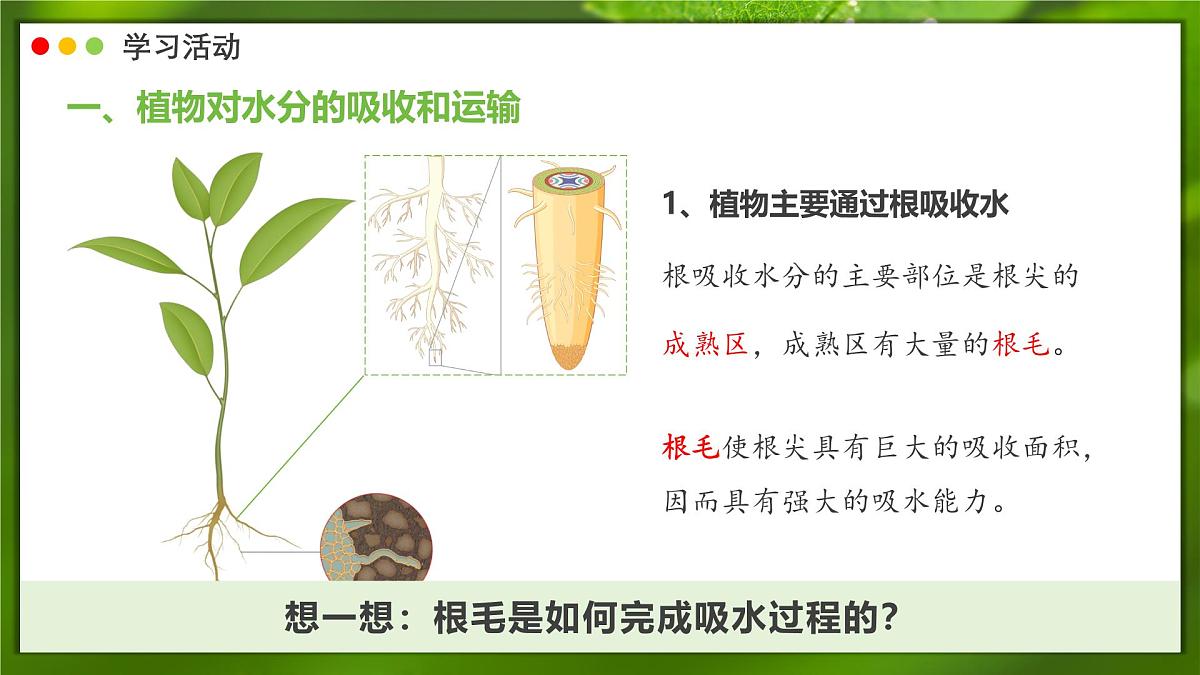 学习活动

一、植物对水分的吸收和运输

1、植物主要通过根吸收水

根吸收水分的主要部位是根尖的成熟区，成熟区有大量的根毛。

根毛使根尖具有巨大的吸收面积，因而具有强大的吸水能力。

想一想：根毛是如何完成吸水过程的？